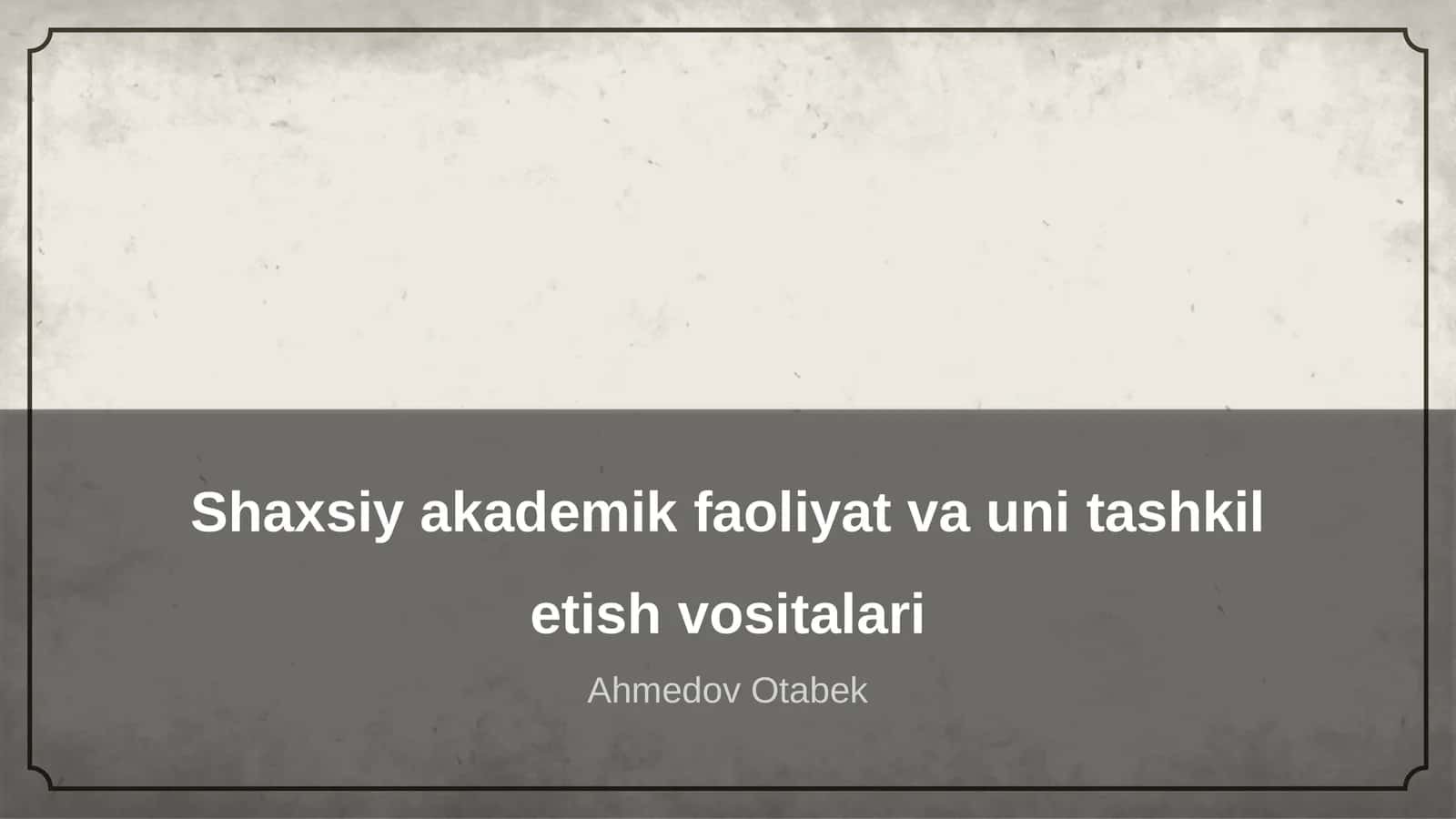 Shaxsiy akademik faoliyat va uni tashkil etish vositalari

Ahmedov Otabek